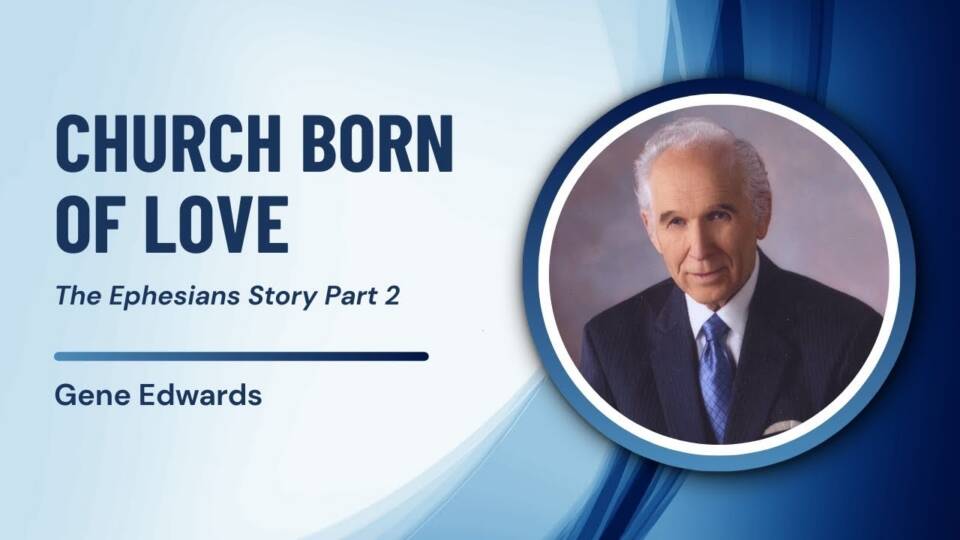 CHURCH BORN OF LOVE

The Ephesians Story Part 2

Gene Edwards